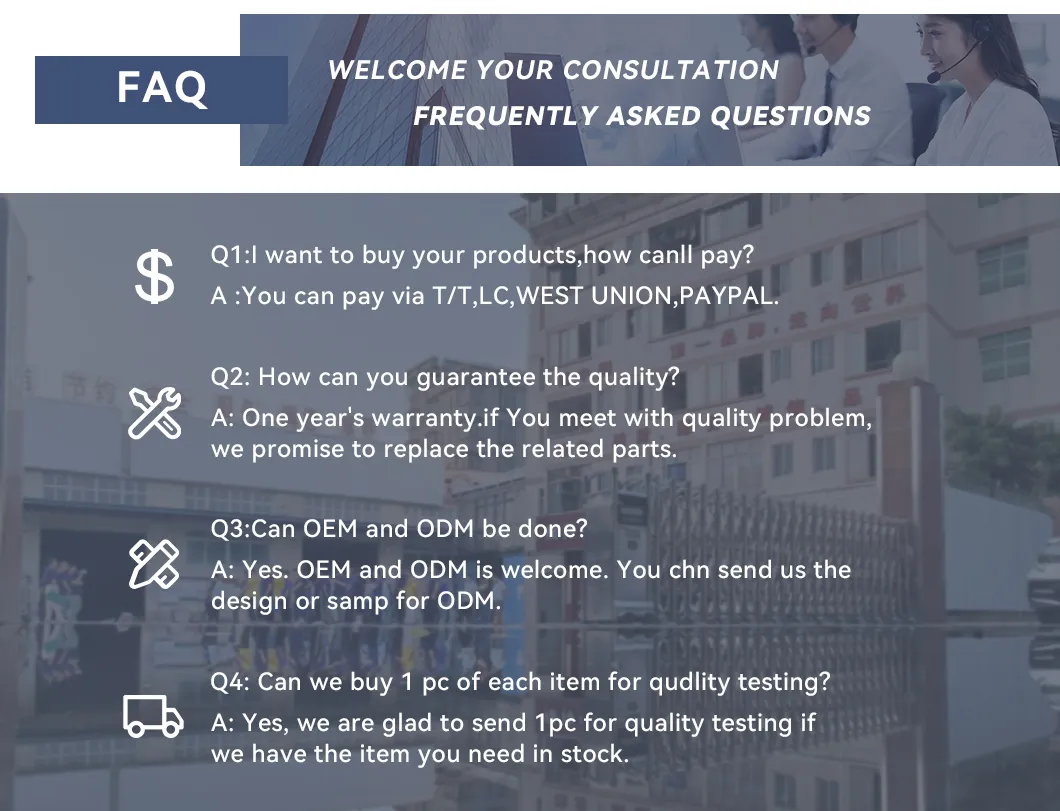 FAQ

WELCOME YOUR CONSULTATION
FREQUENTLY ASKED QUESTIONS

$

Q1:I want to buy your products,how canll pay?
A :You can pay via T/T,LC,WEST UNION,PAYPAL.

Q2: How can you guarantee the quality?
A: One year's warranty.if You meet with quality problem, we promise to replace the related parts.

Q3:Can OEM and ODM be done?
A: Yes. OEM and ODM is welcome. You chn send us the design or samp for ODM.

Q4: Can we buy 1 pc of each item for qudlity testing?
A: Yes, we are glad to send 1pc for quality testing if we have the item you need in stock.